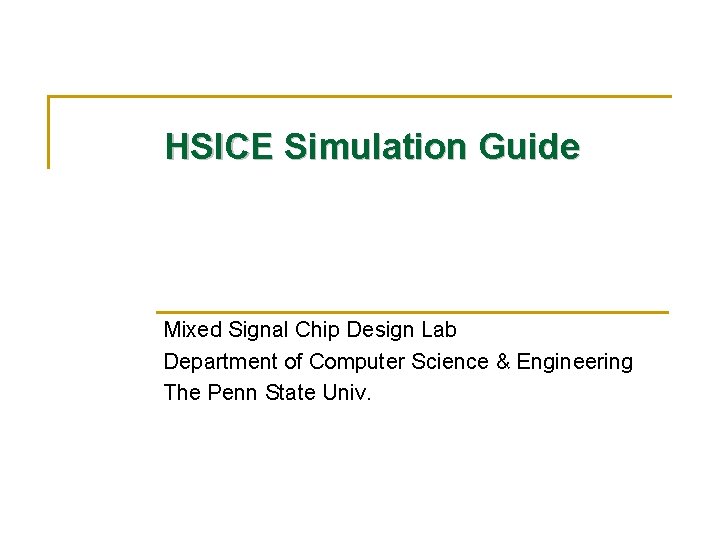 HSICE Simulation Guide

Mixed Signal Chip Design Lab
Department of Computer Science & Engineering
The Penn State Univ.